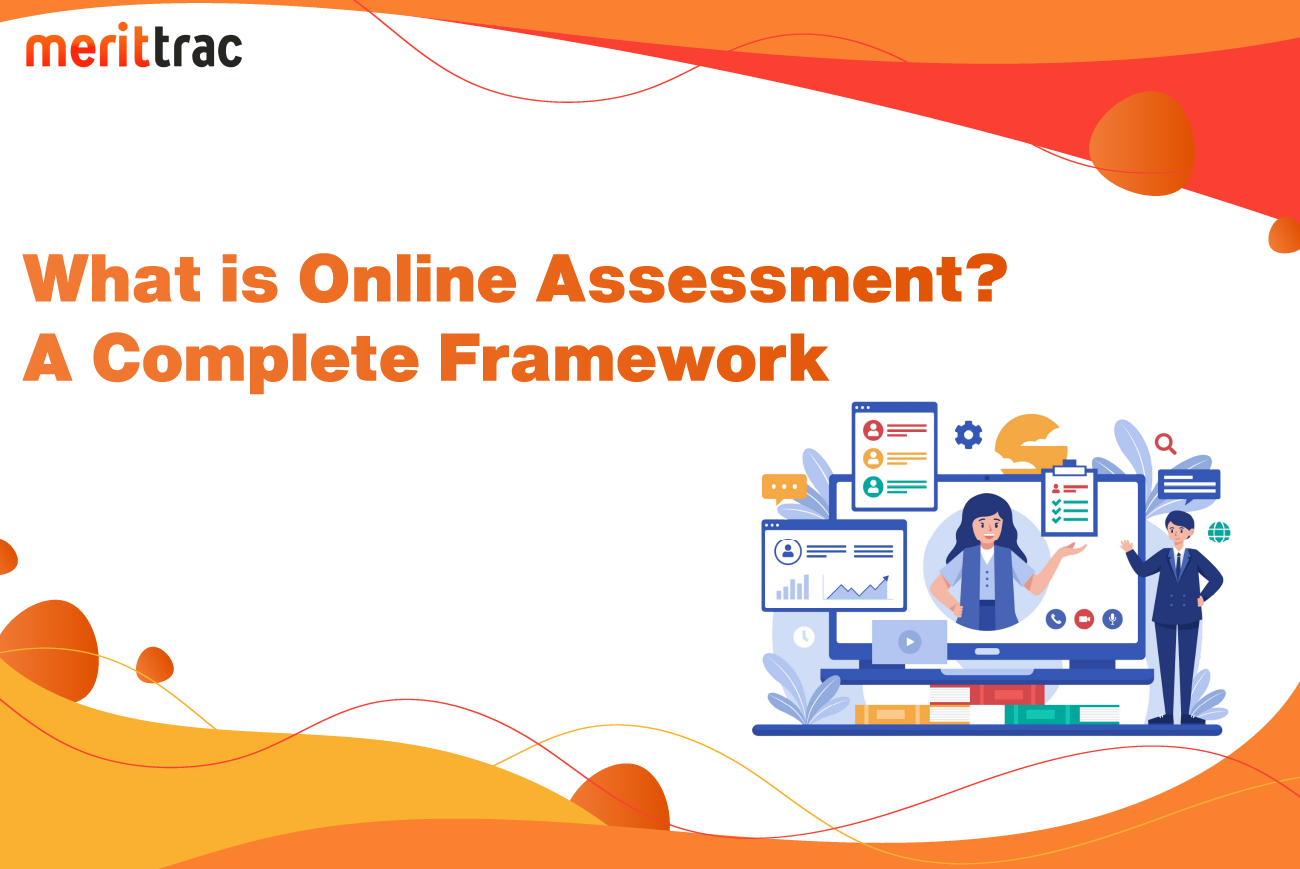 merittrac

What is Online Assessment?
A Complete Framework